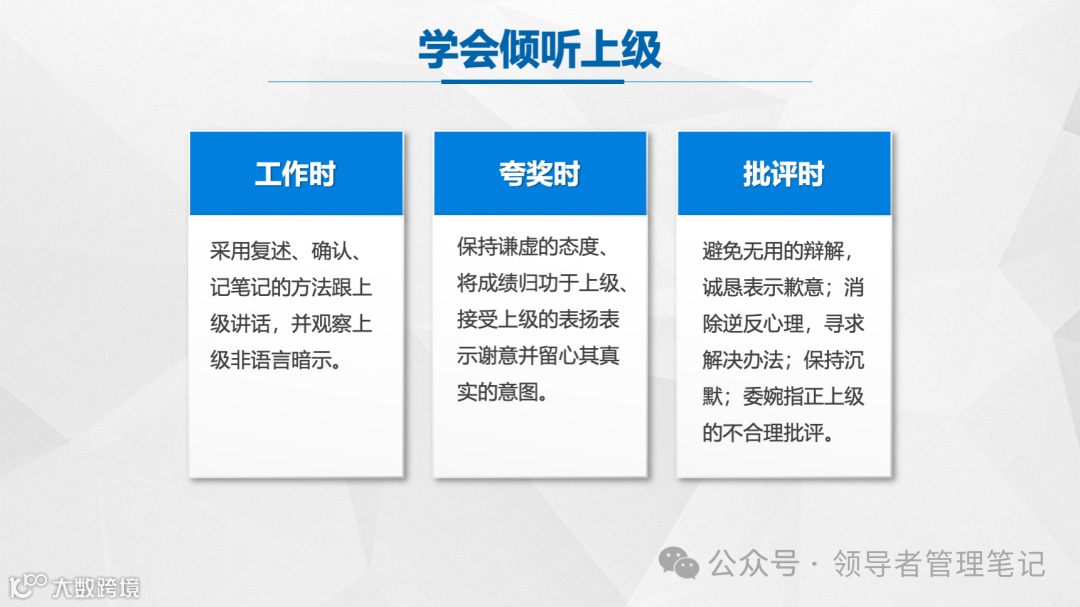 学会倾听上级

工作时

采用复述、确认、记笔记的方法跟上级讲话，并观察上级非语言暗示。

夸奖时

保持谦虚的态度、将成绩归功于上级、接受上级的表扬表示谢意并留心其真实的意图。

批评时

避免无用的辩解，诚恳表示歉意；消除逆反心理，寻求解决办法；保持沉默；委婉指正上级的不合理批评。

公众号 · 领导者管理笔记

大数跨境